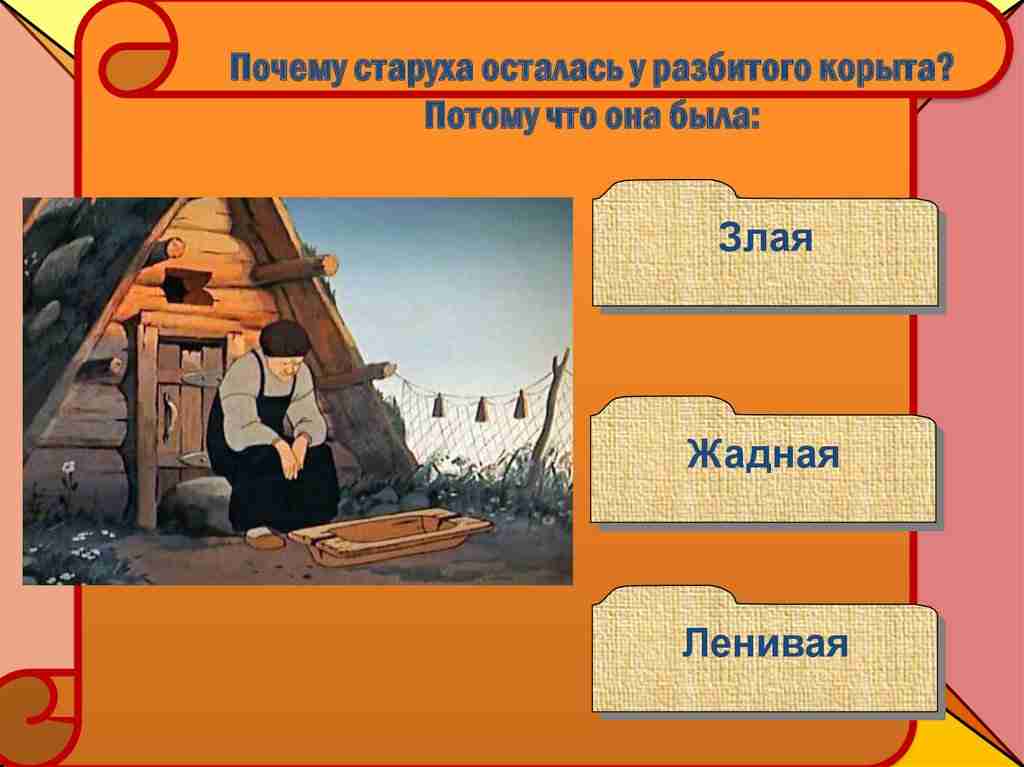 Почему старуха осталась у разбитого корыта?
Потому что она была:

Злая

Жадная

Ленивая